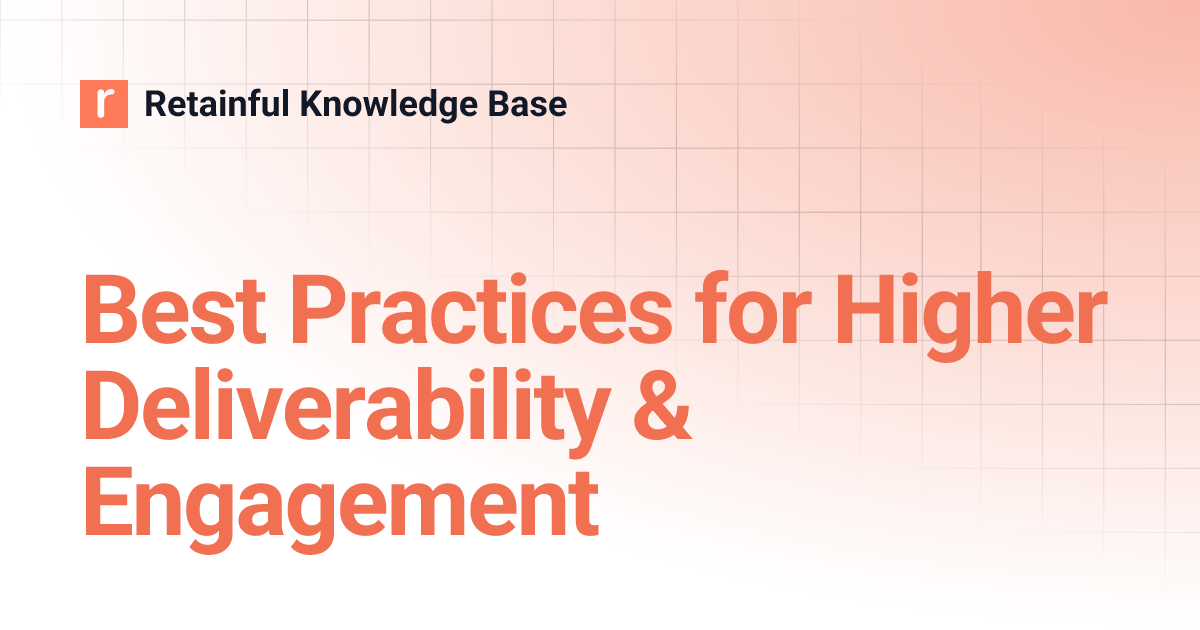 r Retainful Knowledge Base

Best Practices for Higher Deliverability & Engagement